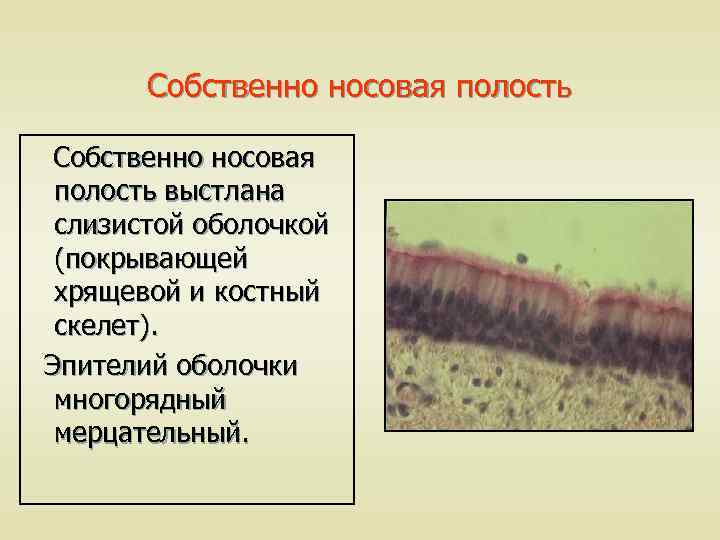 Собственно носовая полость

Собственно носовая полость выстлана слизистой оболочкой (покрывающей хрящевой и костный скелет).

Эпителий оболочки многорядный мерцательный.